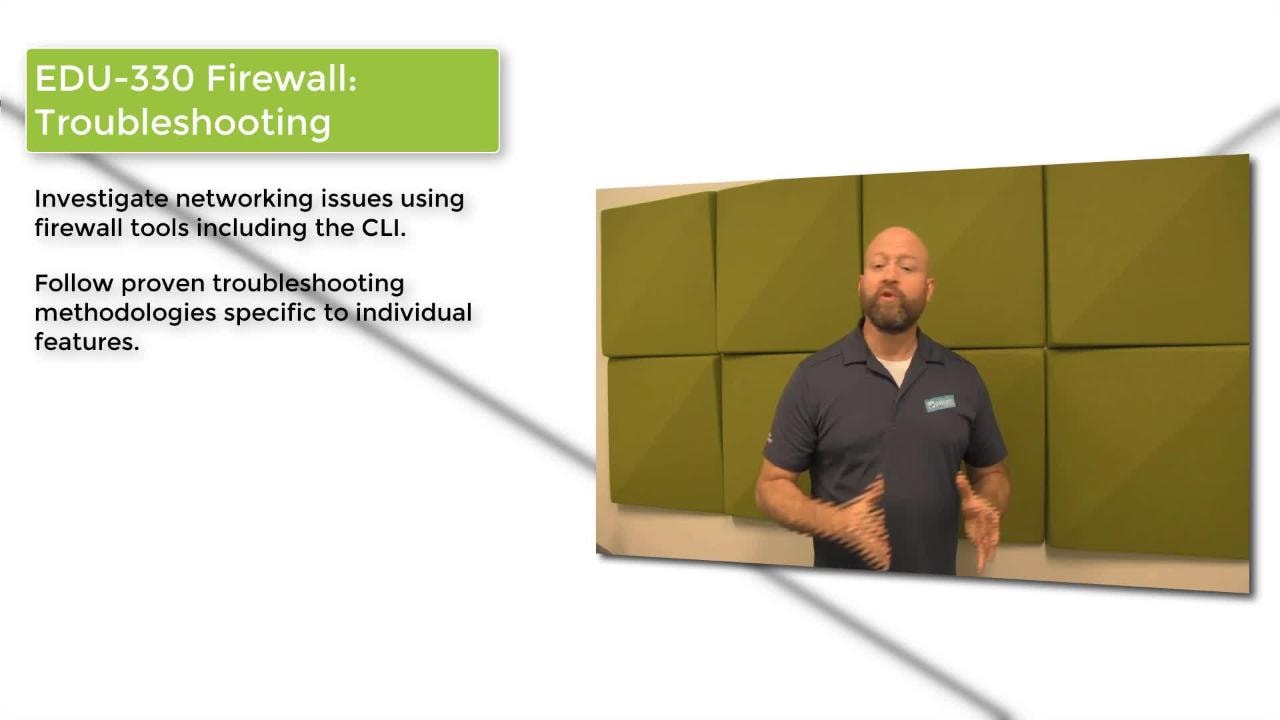 EDU-330 Firewall: Troubleshooting

Investigate networking issues using firewall tools including the CLI.

Follow proven troubleshooting methodologies specific to individual features.